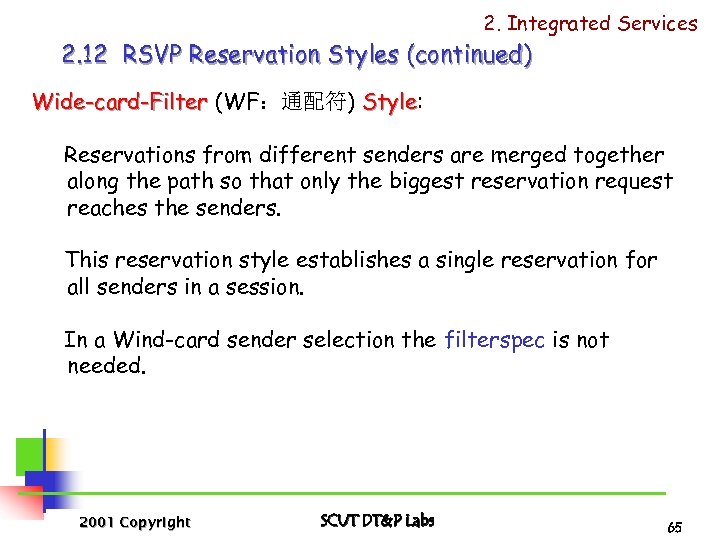 2. Integrated Services

2.12 RSVP Reservation Styles (continued)

Wide-card-Filter (WF：通配符) Style:

Reservations from different senders are merged together along the path so that only the biggest reservation request reaches the senders.

This reservation style establishes a single reservation for all senders in a session.

In a Wind-card sender selection the filterspec is not needed.

2001 Copyright

SCUT DT&P Labs

65